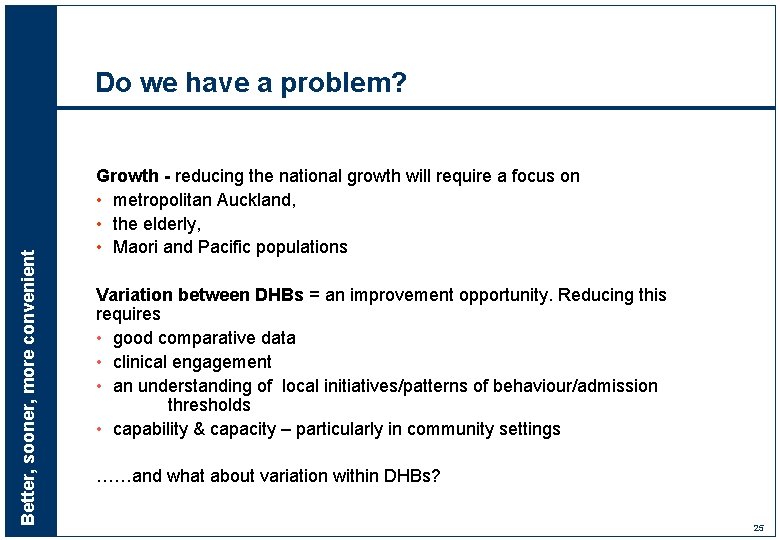 Better, sooner, more convenient

Do we have a problem?

Growth - reducing the national growth will require a focus on
• metropolitan Auckland,
• the elderly,
• Maori and Pacific populations

Variation between DHBs = an improvement opportunity. Reducing this requires
• good comparative data
• clinical engagement
• an understanding of local initiatives/patterns of behaviour/admission thresholds
• capability & capacity – particularly in community settings

……and what about variation within DHBs?

25